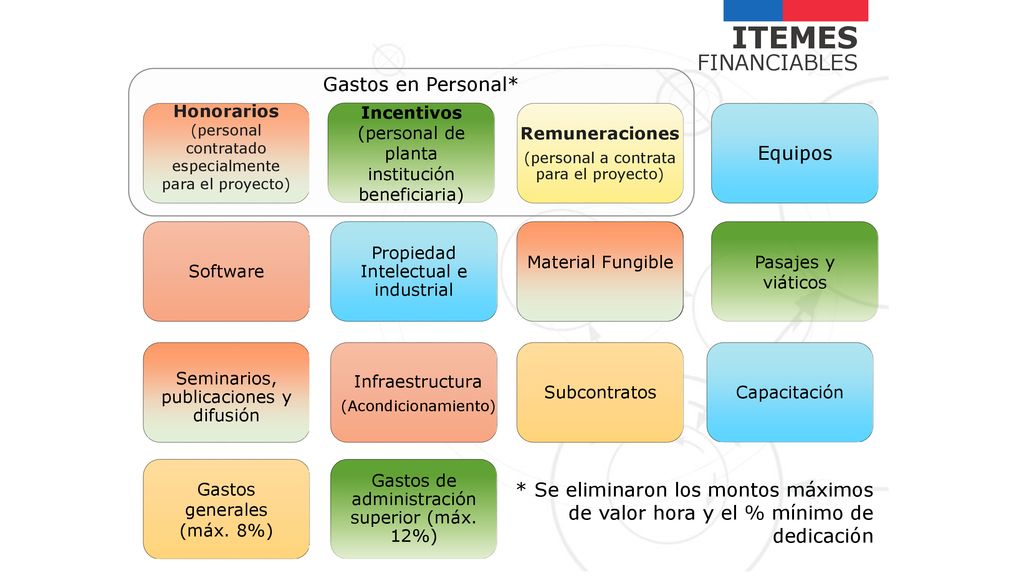 ITEMES
FINANCIABLES

Gastos en Personal*

Honorarios (personal contratado especialmente para el proyecto)

Incentivos (personal de planta institución beneficiaria)

Remuneraciones (personal a contrata para el proyecto)

Equipos

Software

Propiedad Intelectual e industrial

Material Fungible

Pasajes y viáticos

Seminarios, publicaciones y difusión

Infraestructura (Acondicionamiento)

Subcontratos

Capacitación

Gastos generales (máx. 8%)

Gastos de administración superior (máx. 12%)

* Se eliminaron los montos máximos de valor hora y el % mínimo de dedicación